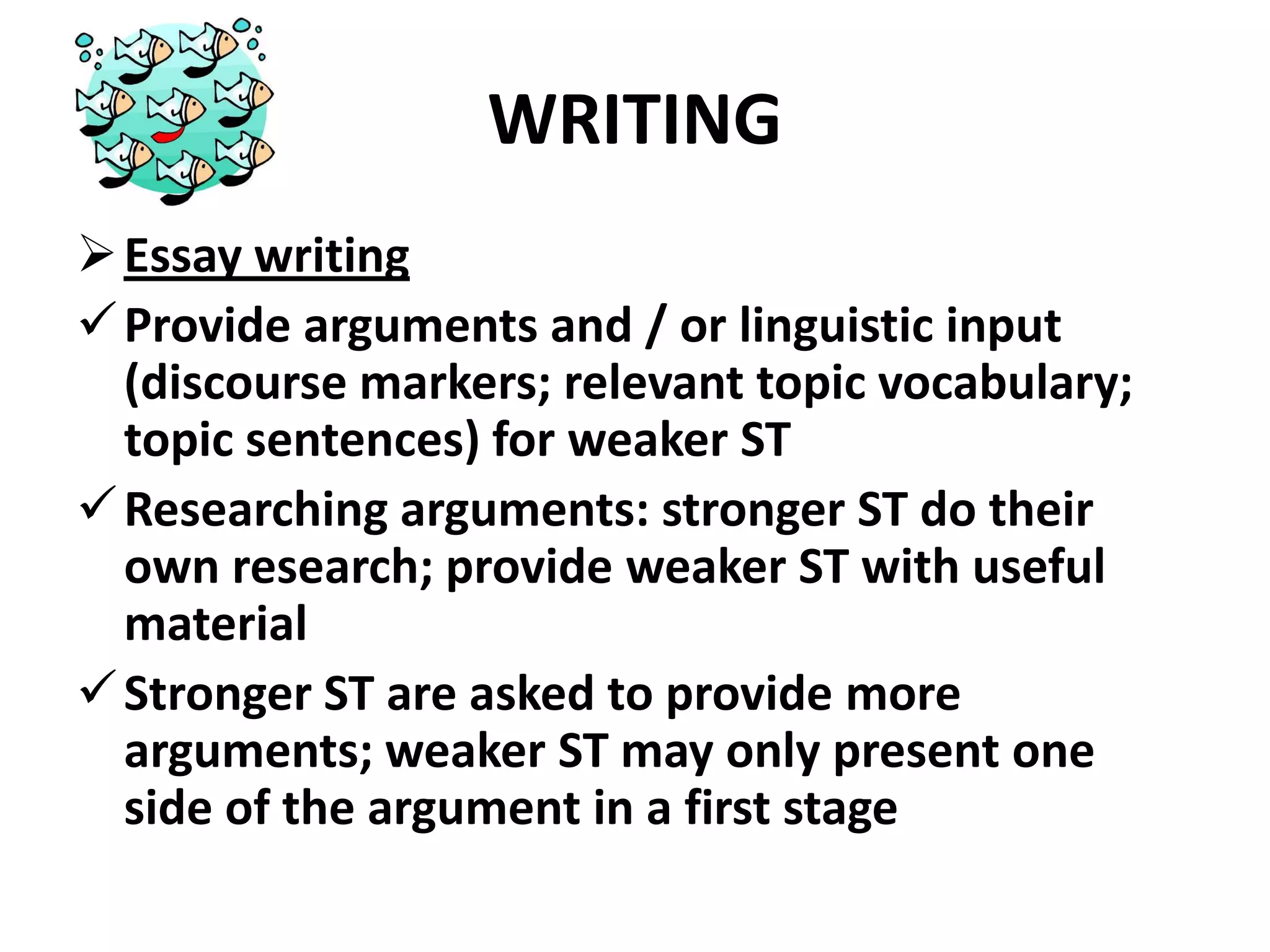 WRITING

➢ Essay writing

✓ Provide arguments and / or linguistic input (discourse markers; relevant topic vocabulary; topic sentences) for weaker ST

✓ Researching arguments: stronger ST do their own research; provide weaker ST with useful material

✓ Stronger ST are asked to provide more arguments; weaker ST may only present one side of the argument in a first stage